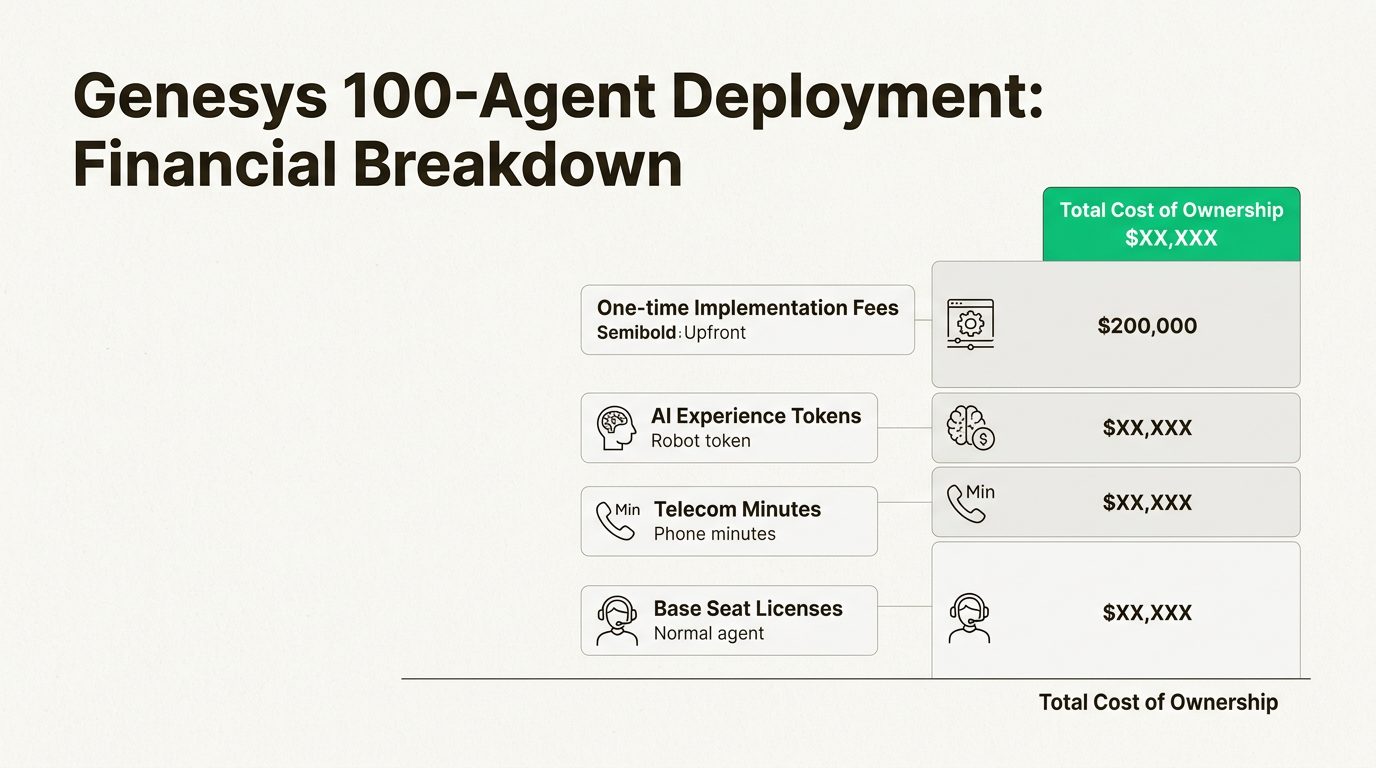 Genesys 100-Agent Deployment: Financial Breakdown

Total Cost of Ownership
$XX,XXX

One-time Implementation Fees
Semibold: Upfront

$200,000

AI Experience Tokens
Robot token

$XX,XXX

Min Telecom Minutes
Phone minutes

Min $XX,XXX

Base Seat Licenses
Normal agent

$XX,XXX

Total Cost of Ownership